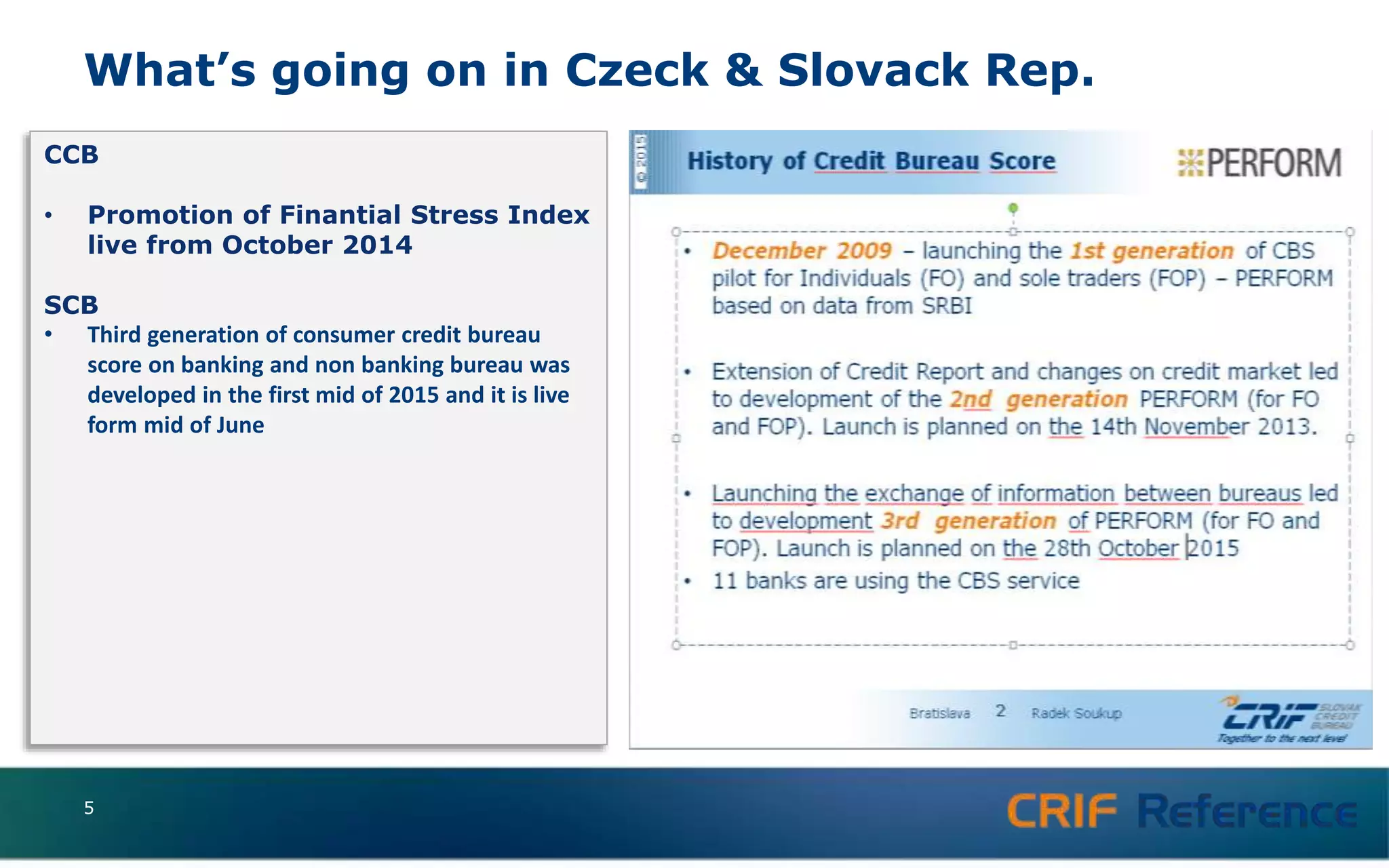 What's going on in Czeck & Slovack Rep.

CCB

• Promotion of Finantial Stress Index live from October 2014

SCB

• Third generation of consumer credit bureau score on banking and non banking bureau was developed in the first mid of 2015 and it is live form mid of June

© 2015

History of Credit Bureau Score

PERFORM

• December 2009 – launching the 1st generation of CBS pilot for Individuals (FO) and sole traders (FOP) – PERFORM based on data from SRBI

• Extension of Credit Report and changes on credit market led to development of the 2nd generation PERFORM (for FO and FOP). Launch is planned on the 14th November 2013.

• Launching the exchange of information between bureaus led to development 3rd generation of PERFORM (for FO and FOP). Launch is planned on the 28th October 2015
• 11 banks are using the CBS service

Bratislava 2 Radek Soukup

CRIF SLOVAK CREDIT BUREAU
Together to the next level

5

CRIF Reference